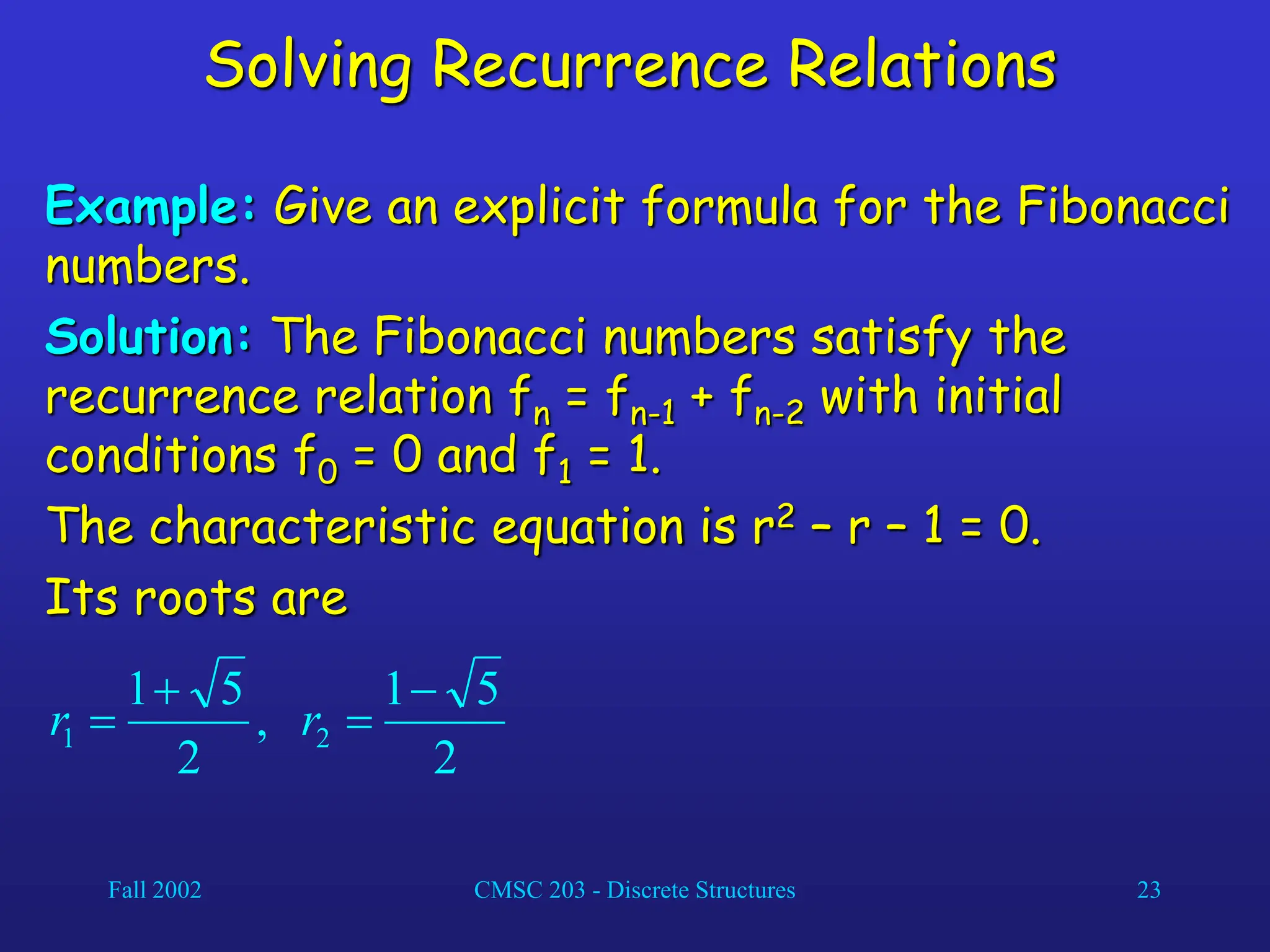 Solving Recurrence Relations

Example: Give an explicit formula for the Fibonacci numbers.

Solution: The Fibonacci numbers satisfy the recurrence relation $f_n = f_{n-1} + f_{n-2}$ with initial conditions $f_0 = 0$ and $f_1 = 1$.

The characteristic equation is $r^2 - r - 1 = 0$.

Its roots are

$r_1 = \frac{1+\sqrt{5}}{2}, \quad r_2 = \frac{1-\sqrt{5}}{2}$

Fall 2002

CMSC 203 - Discrete Structures

23